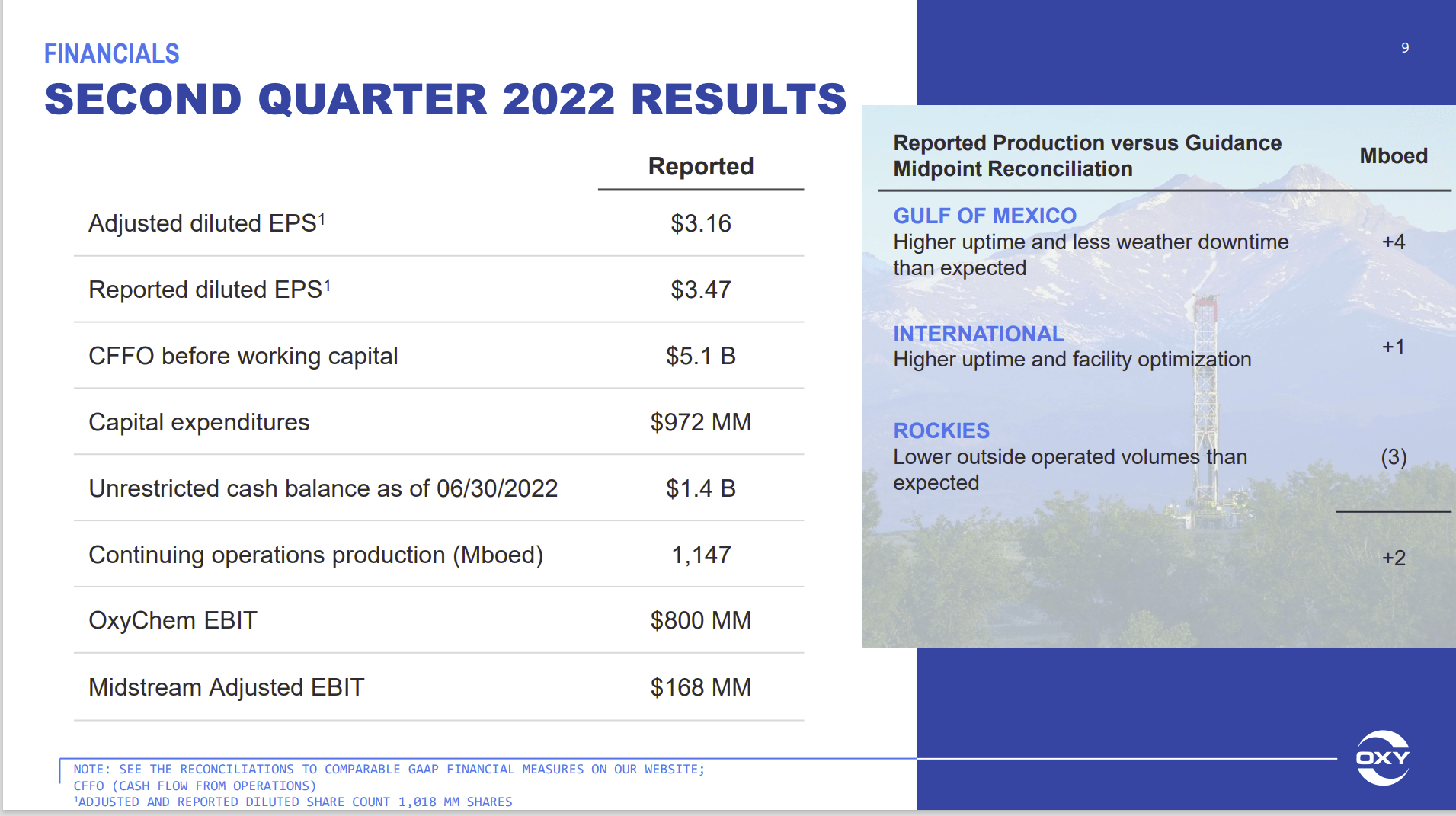 FINANCIALS
SECOND QUARTER 2022 RESULTS

9

| | Reported |
|---|---|
| Adjusted diluted EPS$^1$ | \$3.16 |
| Reported diluted EPS$^1$ | \$3.47 |
| CFFO before working capital | \$5.1 B |
| Capital expenditures | \$972 MM |
| Unrestricted cash balance as of 06/30/2022 | \$1.4 B |
| Continuing operations production (Mboed) | 1,147 |
| OxyChem EBIT | \$800 MM |
| Midstream Adjusted EBIT | \$168 MM |

| Reported Production versus Guidance Midpoint Reconciliation | Mboed |
|---|---|
| GULF OF MEXICO Higher uptime and less weather downtime than expected | +4 |
| INTERNATIONAL Higher uptime and facility optimization | +1 |
| ROCKIES Lower outside operated volumes than expected | (3) |
| | +2 |

NOTE: SEE THE RECONCILIATIONS TO COMPARABLE GAAP FINANCIAL MEASURES ON OUR WEBSITE;
CFFO (CASH FLOW FROM OPERATIONS)
$^1$ADJUSTED AND REPORTED DILUTED SHARE COUNT 1,018 MM SHARES

OXY